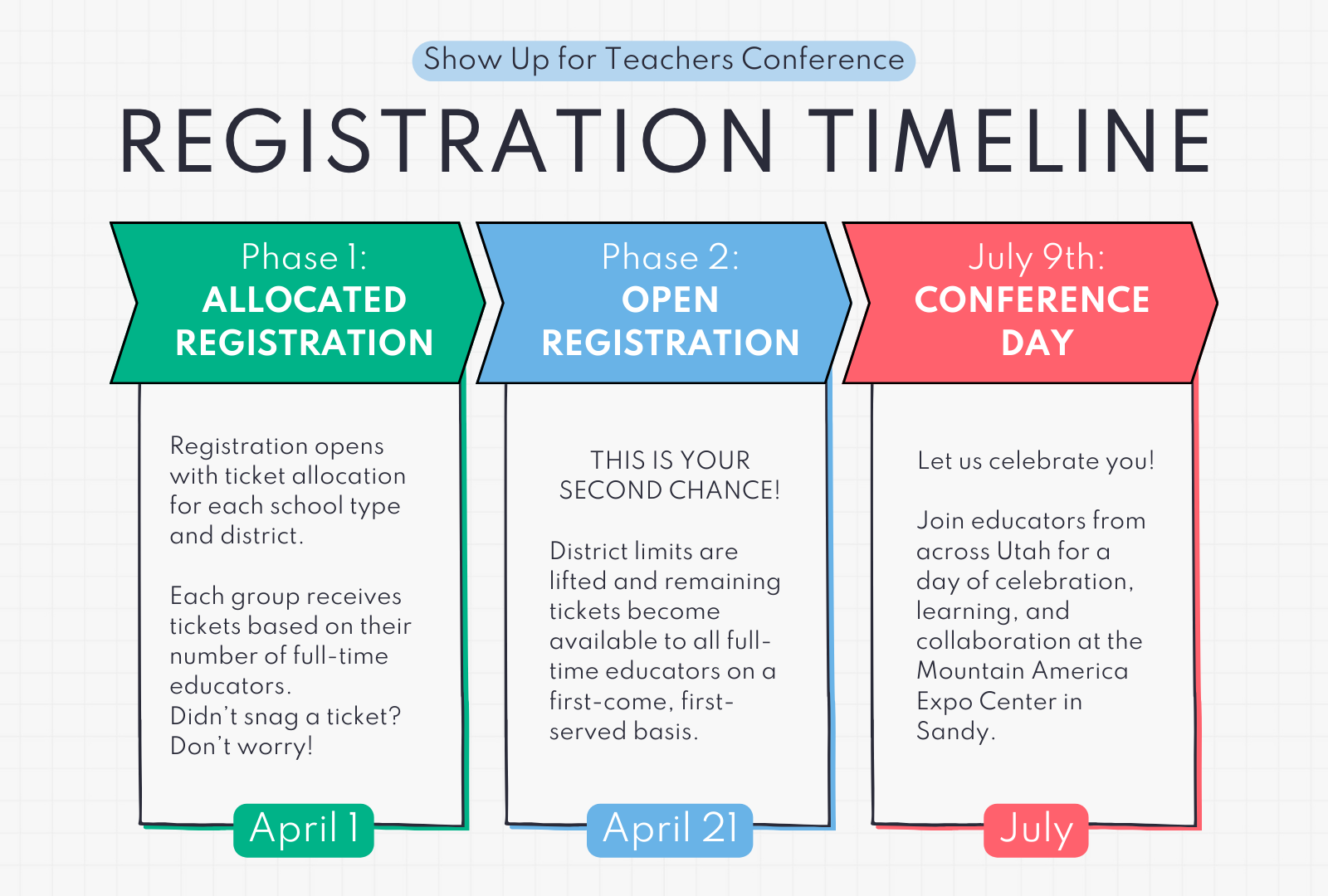 Show Up for Teachers Conference

REGISTRATION TIMELINE

Phase 1:
ALLOCATED REGISTRATION

Registration opens with ticket allocation for each school type and district.

Each group receives tickets based on their number of full-time educators.
Didn't snag a ticket? Don't worry!

April 1

Phase 2:
OPEN REGISTRATION

THIS IS YOUR SECOND CHANCE!

District limits are lifted and remaining tickets become available to all full-time educators on a first-come, first-served basis.

April 21

July 9th:
CONFERENCE DAY

Let us celebrate you!

Join educators from across Utah for a day of celebration, learning, and collaboration at the Mountain America Expo Center in Sandy.

July